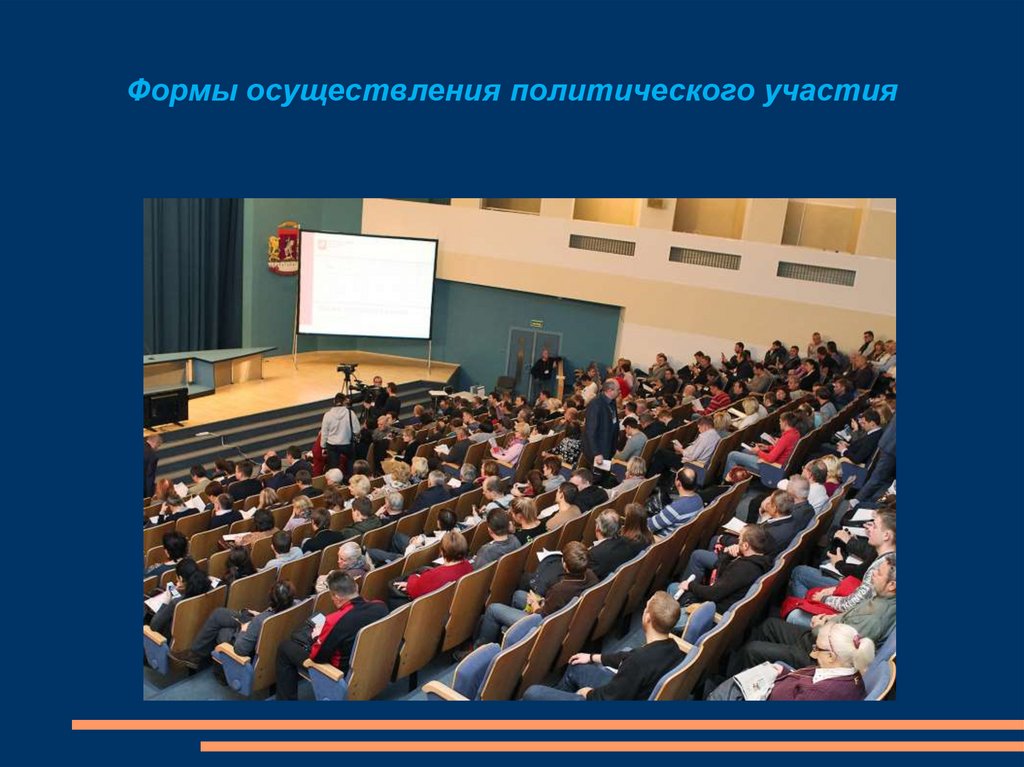 Формы осуществления политического участия